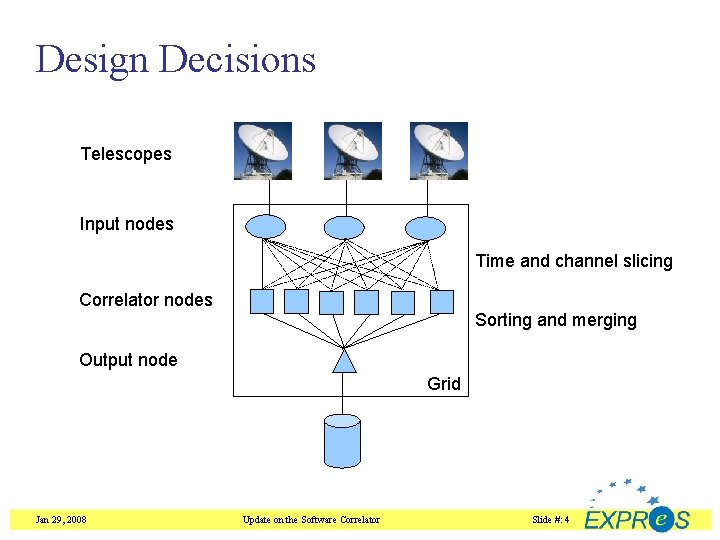 Design Decisions

Telescopes

Input nodes

Correlator nodes

Output node

Time and channel slicing

Sorting and merging

Grid

Jan 29, 2008

Update on the Software Correlator

Slide #: 4

EXPReS